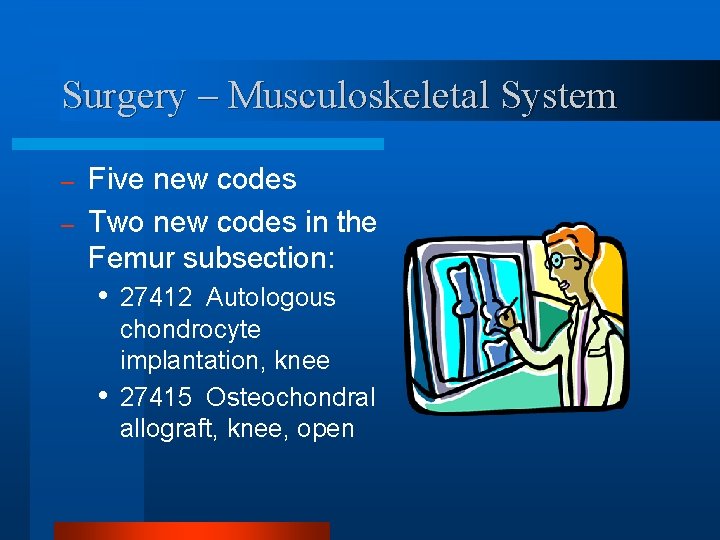 Surgery – Musculoskeletal System

– Five new codes
– Two new codes in the Femur subsection:
• 27412  Autologous chondrocyte implantation, knee
• 27415  Osteochondral allograft, knee, open